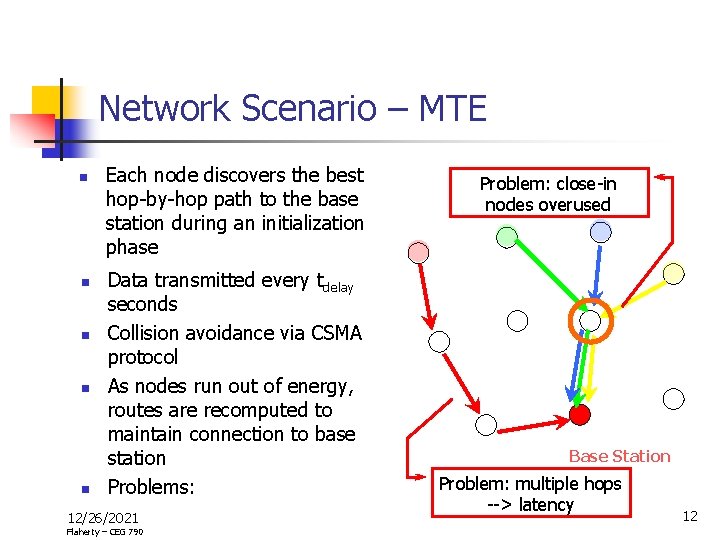 Network Scenario – MTE

- Each node discovers the best hop-by-hop path to the base station during an initialization phase
- Data transmitted every $t_{delay}$ seconds
- Collision avoidance via CSMA protocol
- As nodes run out of energy, routes are recomputed to maintain connection to base station
- Problems:

Problem: close-in nodes overused

Base Station

Problem: multiple hops --> latency

12/26/2021
Flaherty – CEG 790

12